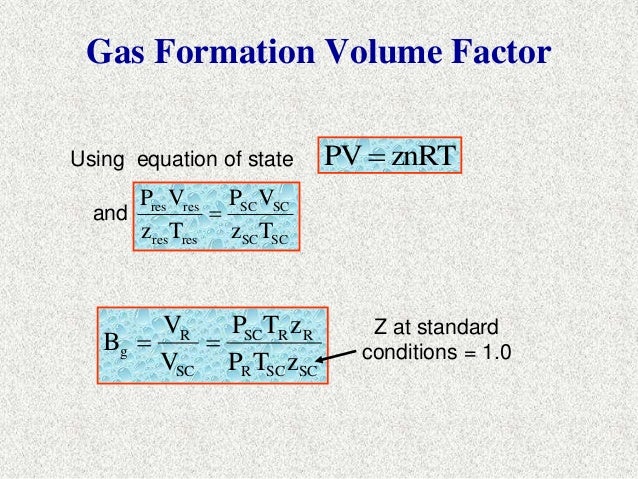 Gas Formation Volume Factor

Using equation of state $PV = znRT$

and $\frac{P_{res}V_{res}}{z_{res}T_{res}} = \frac{P_{SC}V_{SC}}{z_{SC}T_{SC}}$

$B_g = \frac{V_R}{V_{SC}} = \frac{P_{SC}T_R z_R}{P_R T_{SC} z_{SC}}$

Z at standard conditions = 1.0